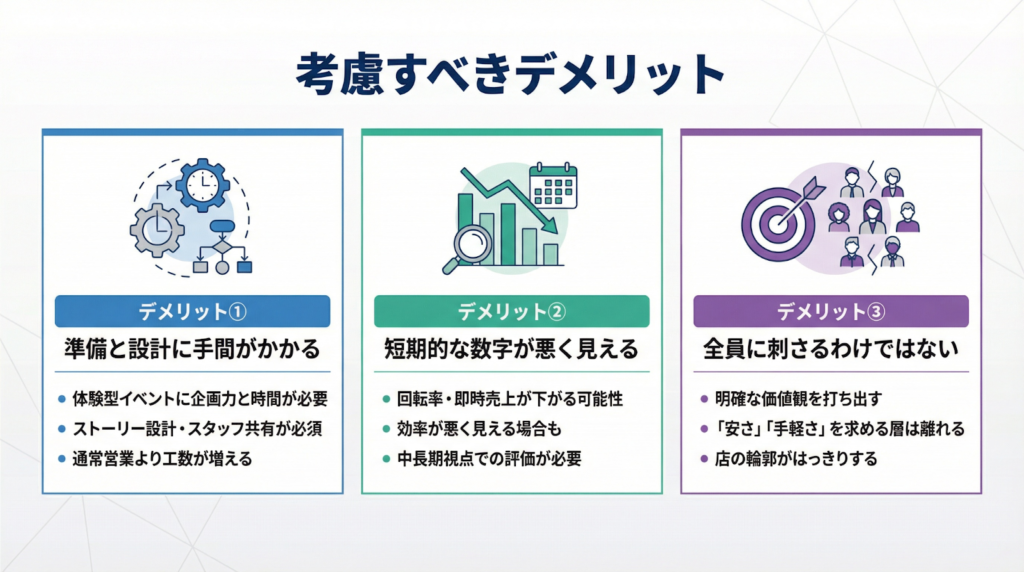 考慮すべきデメリット

デメリット①
準備と設計に手間がかかる

- 体験型イベントに企画力と時間が必要
- ストーリー設計・スタッフ共有が必須
- 通常営業より工数が増える

デメリット②
短期的な数字が悪く見える

- 回転率・即時売上が下がる可能性
- 効率が悪く見える場合も
- 中長期視点での評価が必要

デメリット③
全員に刺さるわけではない

- 明確な価値観を打ち出す
- 「安さ」「手軽さ」を求める層は離れる
- 店の輪郭がはっきりする